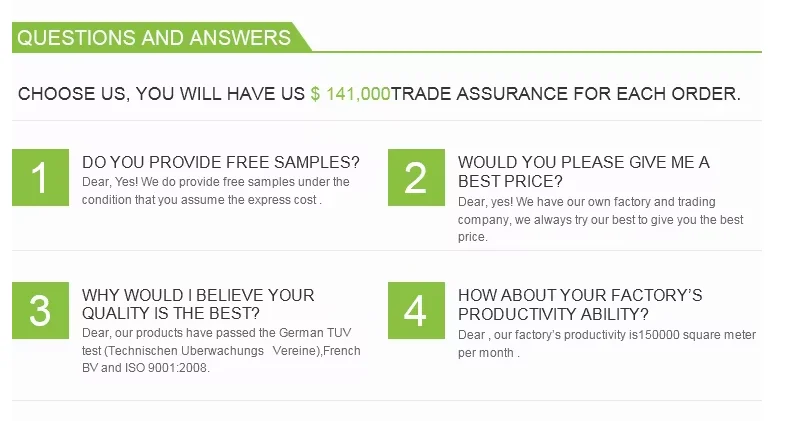 QUESTIONS AND ANSWERS

CHOOSE US, YOU WILL HAVE US $ 141,000TRADE ASSURANCE FOR EACH ORDER.

1

DO YOU PROVIDE FREE SAMPLES?

Dear, Yes! We do provide free samples under the condition that you assume the express cost .

2

WOULD YOU PLEASE GIVE ME A BEST PRICE?

Dear, yes! We have our own factory and trading company, we always try our best to give you the best price.

3

WHY WOULD I BELIEVE YOUR QUALITY IS THE BEST?

Dear, our products have passed the German TUV test (Technischen Uberwachungs Vereine),French BV and ISO 9001:2008.

4

HOW ABOUT YOUR FACTORY'S PRODUCTIVITY ABILITY?

Dear , our factory's productivity is150000 square meter per month .